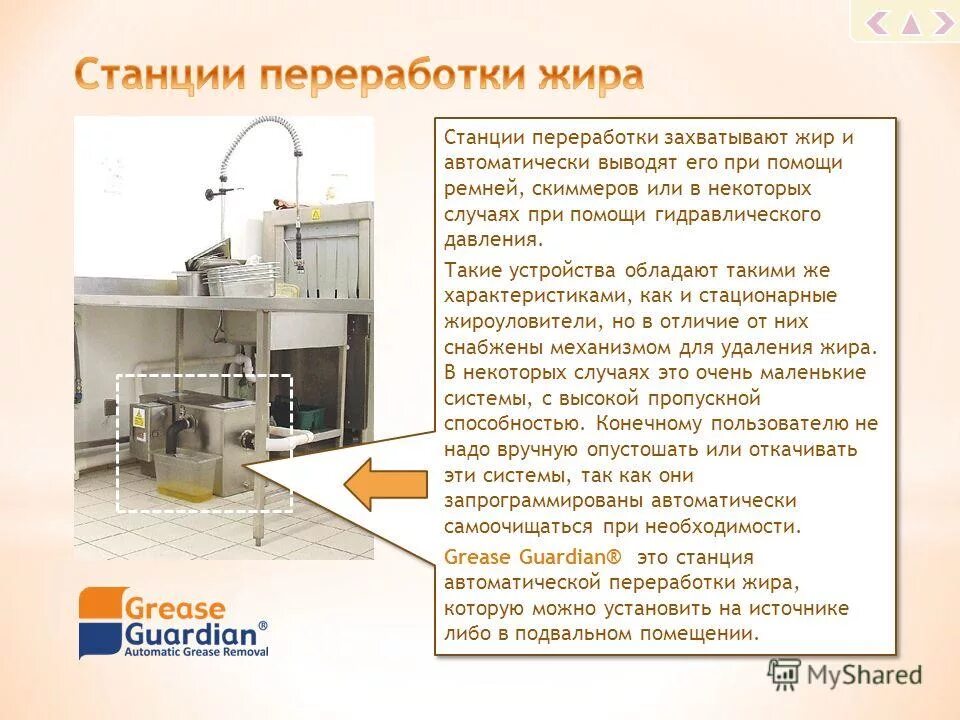 Станции переработки жира

Станции переработки захватывают жир и автоматически выводят его при помощи ремней, скиммеров или в некоторых случаях при помощи гидравлического давления.

Такие устройства обладают такими же характеристиками, как и стационарные жироуловители, но в отличие от них снабжены механизмом для удаления жира. В некоторых случаях это очень маленькие системы, с высокой пропускной способностью. Конечному пользователю не надо вручную опустошать или откачивать эти системы, так как они запрограммированы автоматически самоочищаться при необходимости.

Grease Guardian® это станция автоматической переработки жира, которую можно установить на источнике либо в подвальном помещении.

Grease Guardian®
Automatic Grease Removal

MyShared